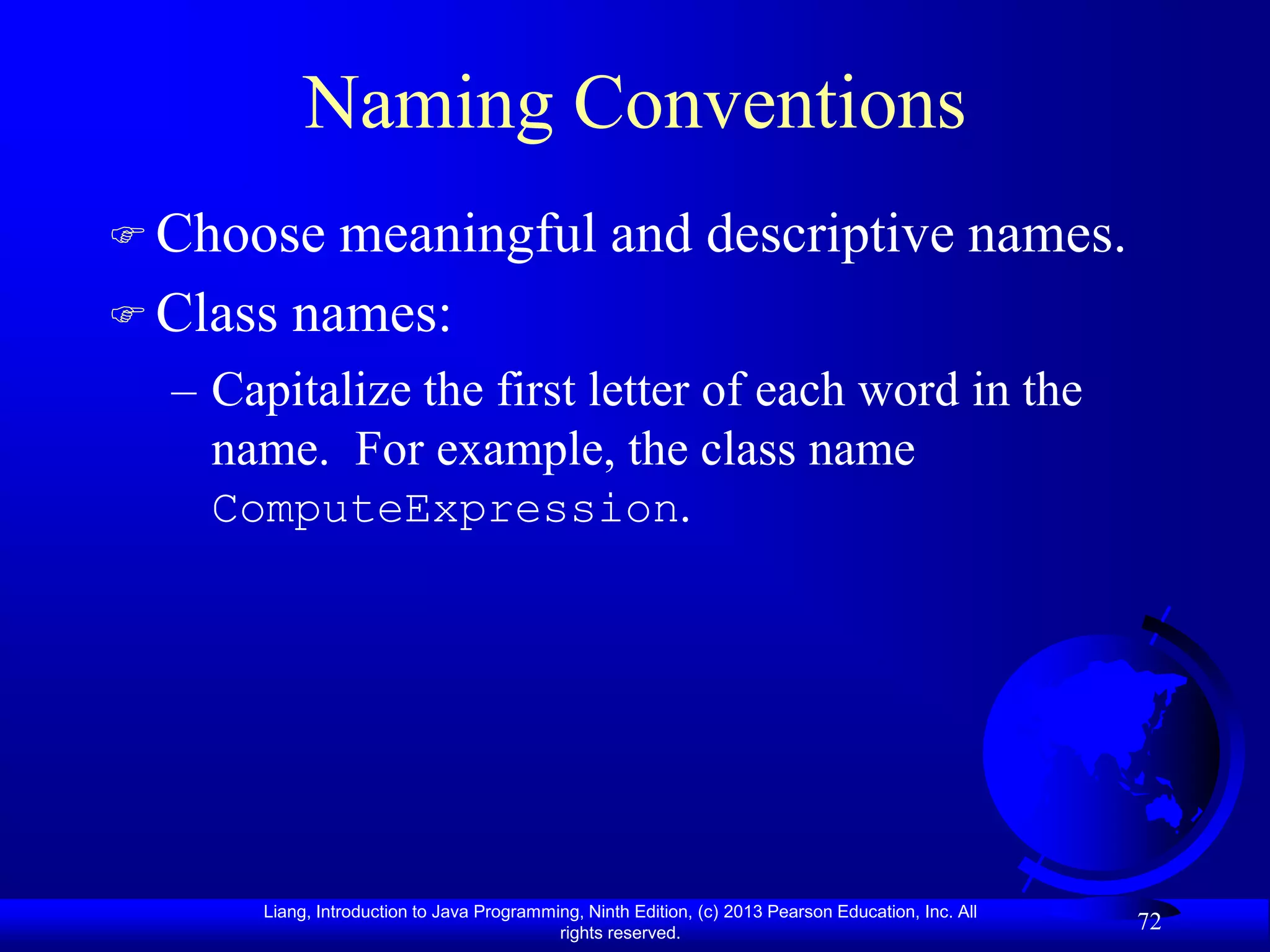 Naming Conventions

☞ Choose meaningful and descriptive names.

☞ Class names:

– Capitalize the first letter of each word in the name. For example, the class name ComputeExpression.

Liang, Introduction to Java Programming, Ninth Edition, (c) 2013 Pearson Education, Inc. All rights reserved.

72